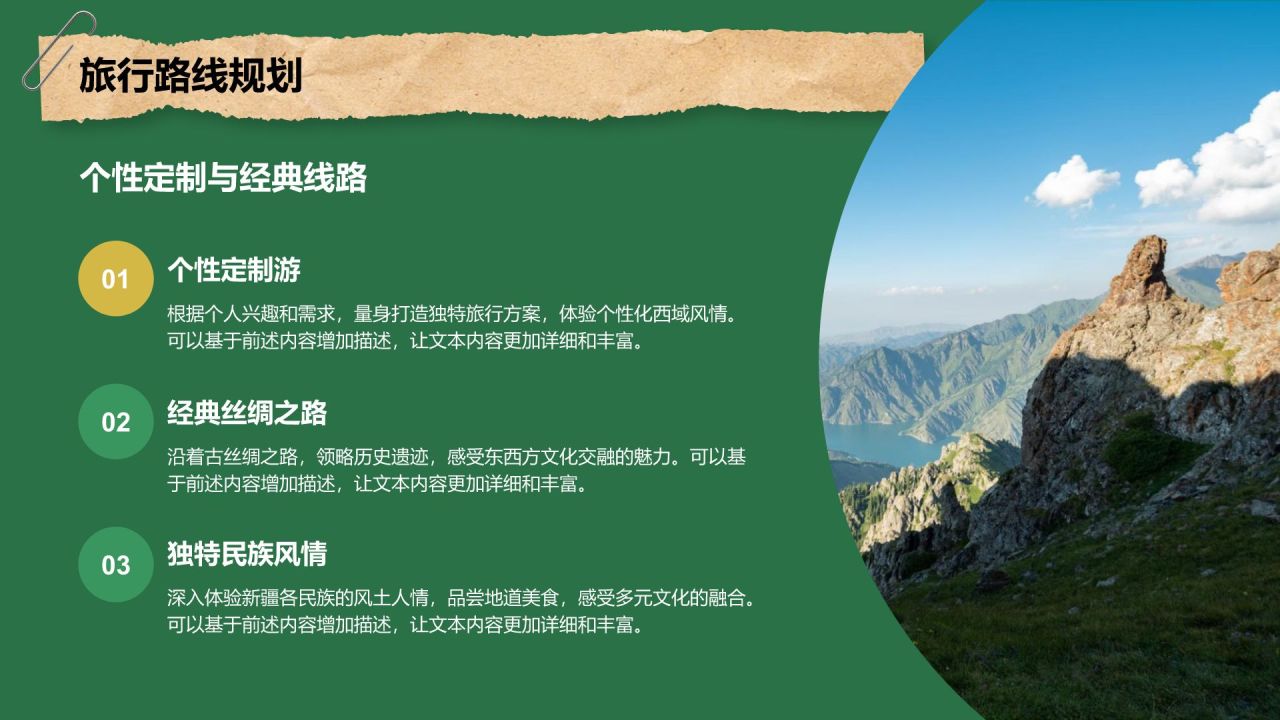 旅行路线规划

个性定制与经典线路

01

个性定制游

根据个人兴趣和需求，量身打造独特旅行方案，体验个性化西域风情。可以基于前述内容增加描述，让文本内容更加详细和丰富。

02

经典丝绸之路

沿着古丝绸之路，领略历史遗迹，感受东西方文化交融的魅力。可以基于前述内容增加描述，让文本内容更加详细和丰富。

03

独特民族风情

深入体验新疆各民族的风土人情，品尝地道美食，感受多元文化的融合。可以基于前述内容增加描述，让文本内容更加详细和丰富。